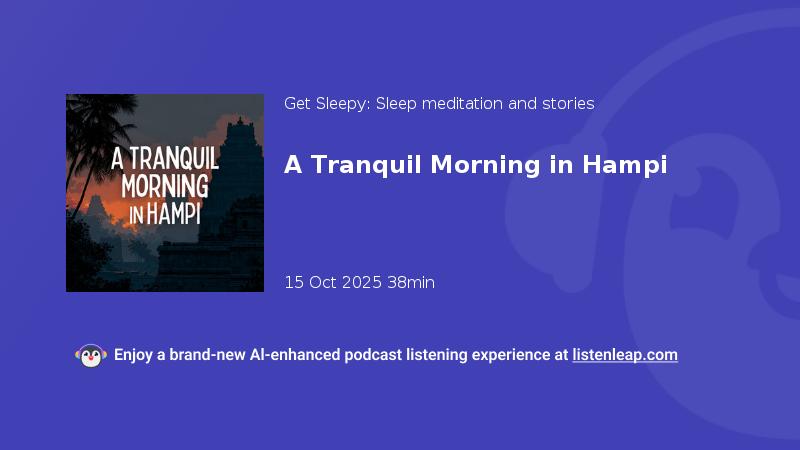 A TRANQUIL MORNING IN HAMPI

Get Sleepy: Sleep meditation and stories

A Tranquil Morning in Hampi

15 Oct 2025 38min

Enjoy a brand-new AI-enhanced podcast listening experience at listenleap.com